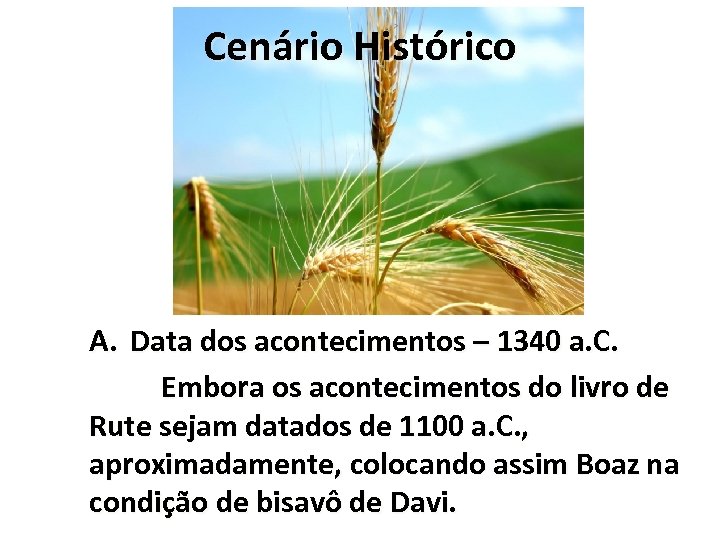 Cenário Histórico

A. Data dos acontecimentos – 1340 a.C.

Embora os acontecimentos do livro de Rute sejam datados de 1100 a.C., aproximadamente, colocando assim Boaz na condição de bisavô de Davi.